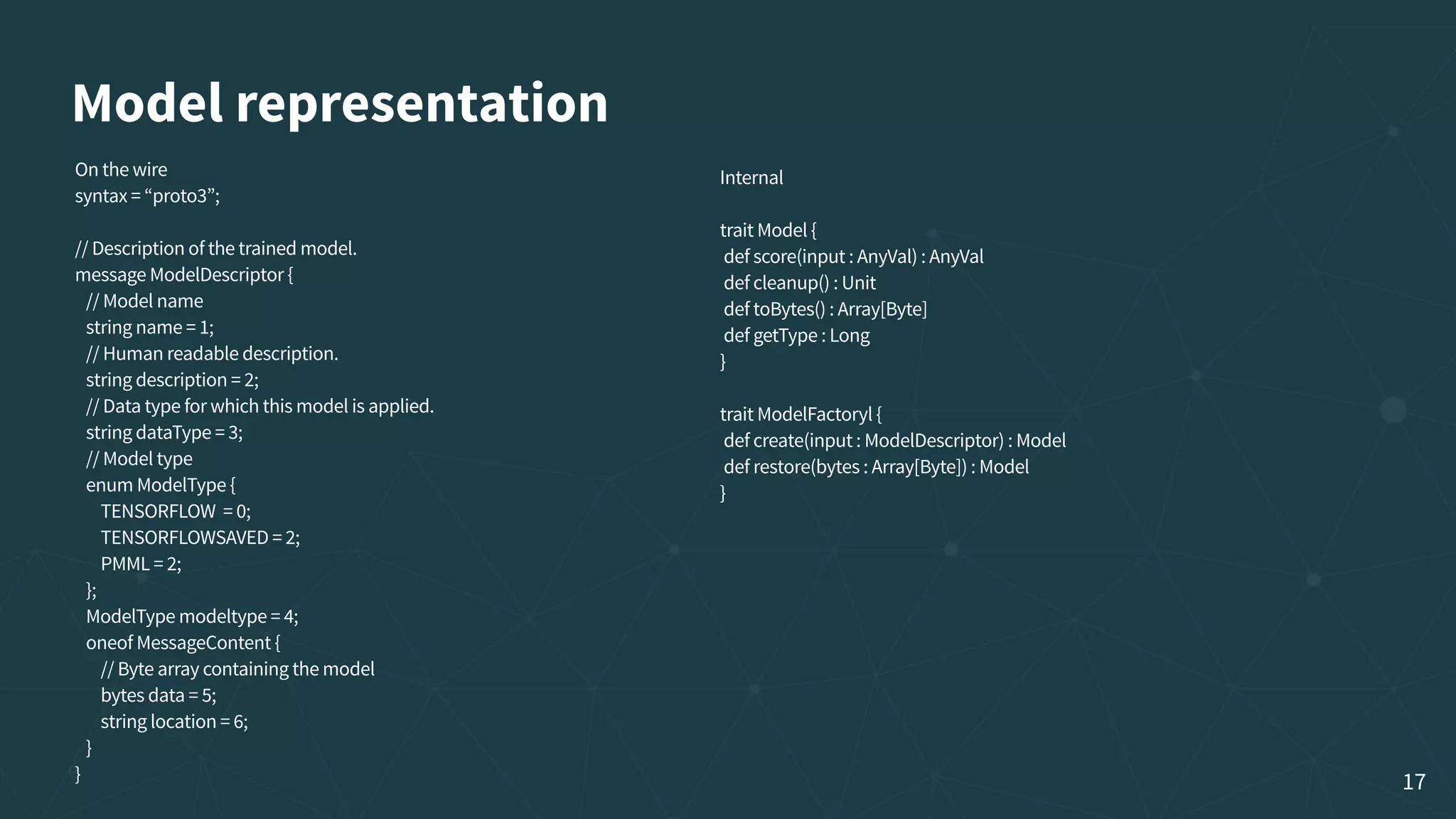 Model representation

On the wire
syntax = “proto3”;

// Description of the trained model.
message ModelDescriptor {
// Model name
string name = 1;
// Human readable description.
string description = 2;
// Data type for which this model is applied.
string dataType = 3;
// Model type
enum ModelType {
TENSORFLOW = 0;
TENSORFLOWSAVED = 2;
PMML = 2;
};
ModelType modeltype = 4;
oneof MessageContent {
// Byte array containing the model
bytes data = 5;
string location = 6;
}
}

Internal

trait Model {
def score(input : AnyVal) : AnyVal
def cleanup() : Unit
def toBytes() : Array[Byte]
def getType : Long
}

trait ModelFactoryl {
def create(input : ModelDescriptor) : Model
def restore(bytes : Array[Byte]) : Model
}

17